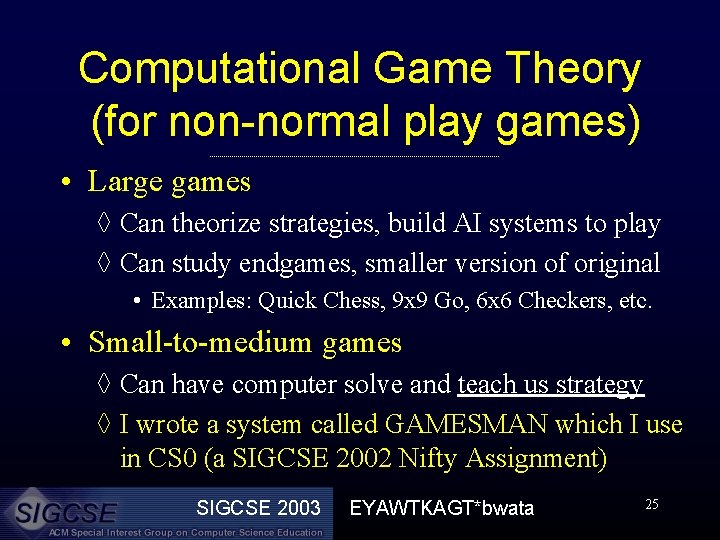 Computational Game Theory (for non-normal play games)

• Large games
◊ Can theorize strategies, build AI systems to play
◊ Can study endgames, smaller version of original
• Examples: Quick Chess, 9x9 Go, 6x6 Checkers, etc.

• Small-to-medium games
◊ Can have computer solve and teach us strategy
◊ I wrote a system called GAMESMAN which I use in CS0 (a SIGCSE 2002 Nifty Assignment)

SIGCSE
ACM Special Interest Group on Computer Science Education
SIGCSE 2003
EYAWTKAGT*bwata
25